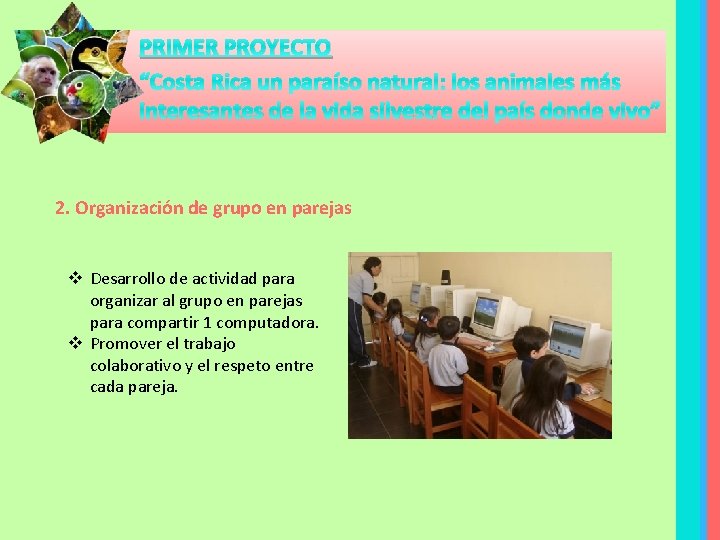 PRIMER PROYECTO
“Costa Rica un paraíso natural: los animales más interesantes de la vida silvestre del país donde vivo”

2. Organización de grupo en parejas

❖ Desarrollo de actividad para organizar al grupo en parejas para compartir 1 computadora.
❖ Promover el trabajo colaborativo y el respeto entre cada pareja.